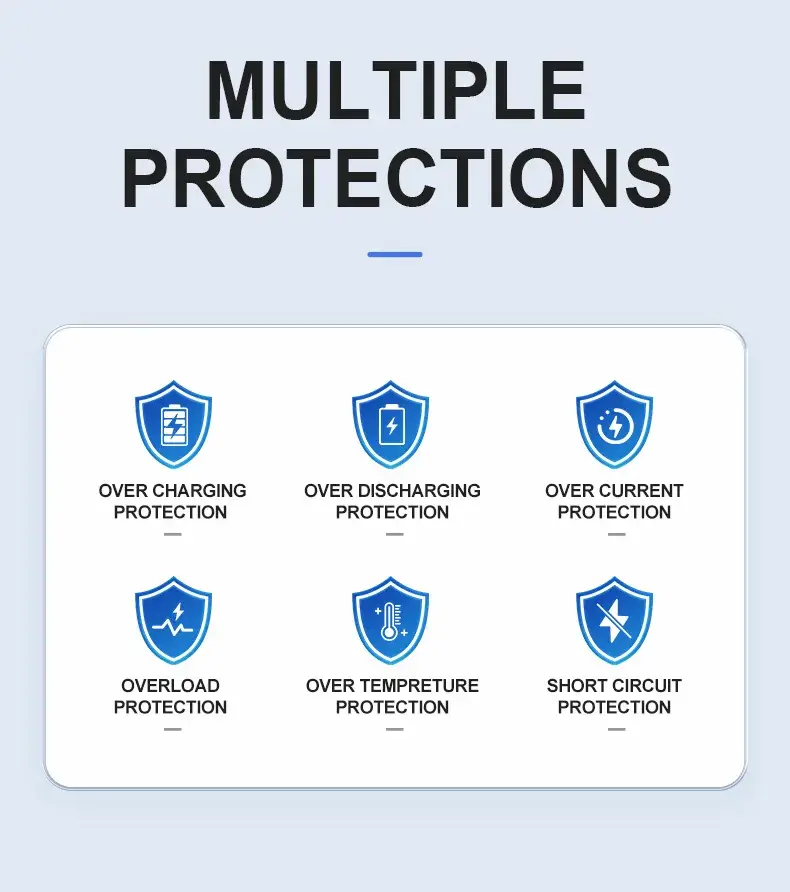 MULTIPLE PROTECTIONS

OVER CHARGING PROTECTION

OVER DISCHARGING PROTECTION

OVER CURRENT PROTECTION

OVERLOAD PROTECTION

OVER TEMPRETURE PROTECTION

SHORT CIRCUIT PROTECTION